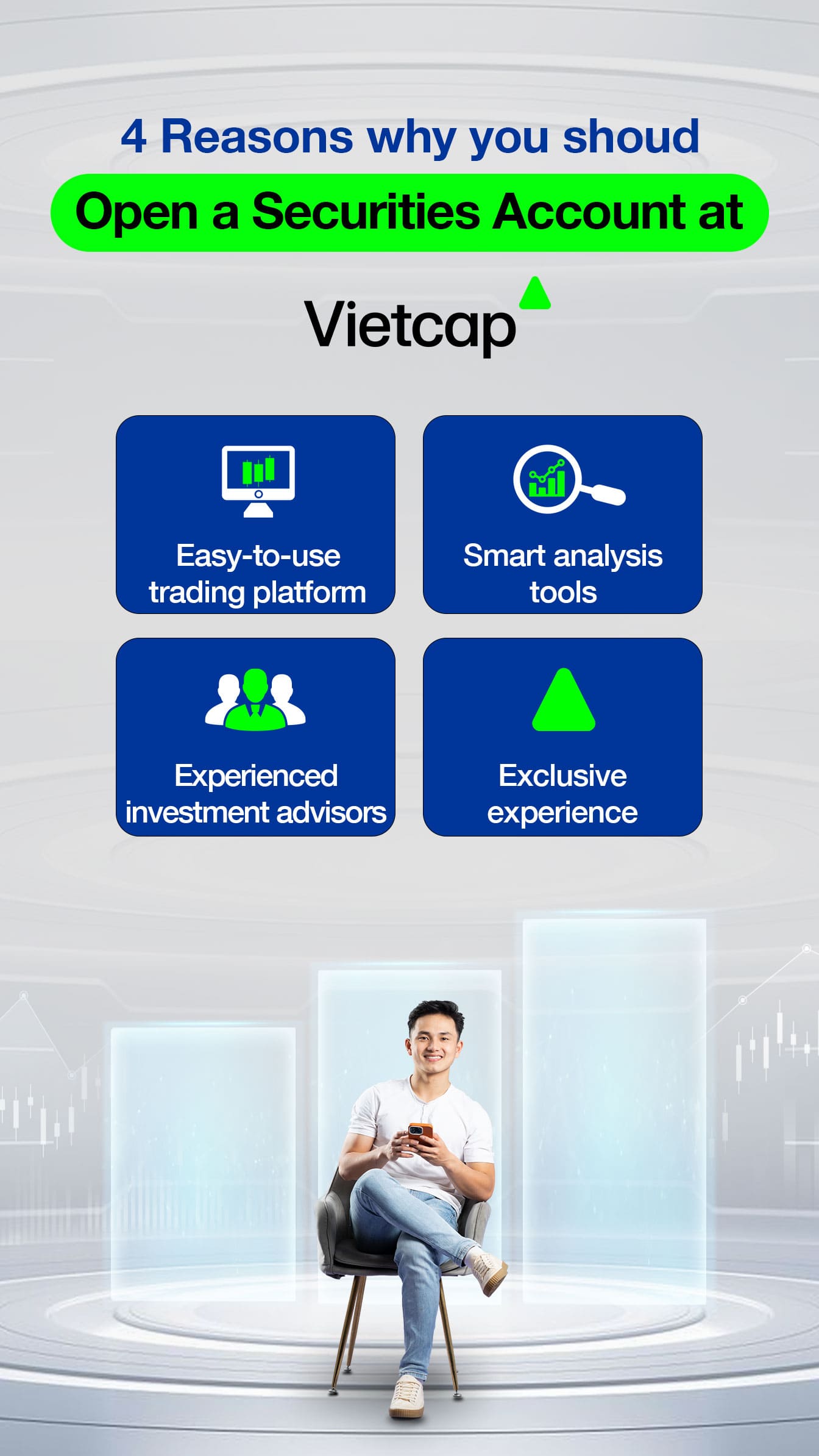 4 Reasons why you shoud

Open a Securities Account at

Vietcap

Easy-to-use trading platform

Smart analysis tools

Experienced investment advisors

Exclusive experience